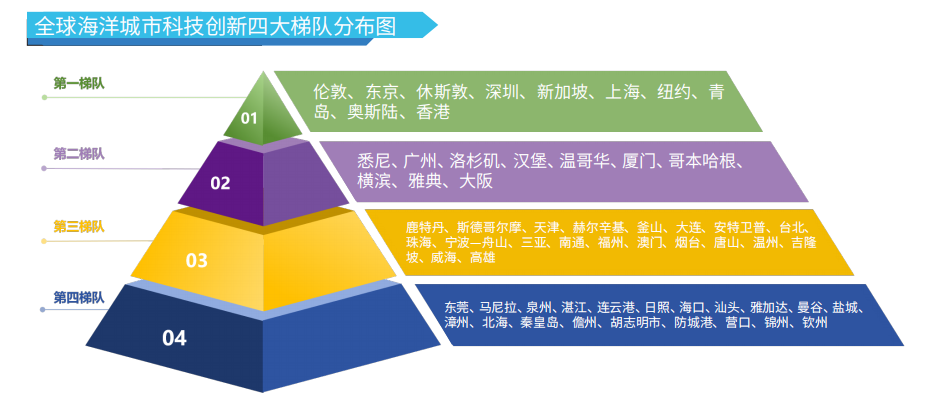 全球海洋城市科技创新四大梯队分布图

第一梯队

01

伦敦、东京、休斯敦、深圳、新加坡、上海、纽约、青岛、奥斯陆、香港

第二梯队

02

悉尼、广州、洛杉矶、汉堡、温哥华、厦门、哥本哈根、横滨、雅典、大阪

第三梯队

03

鹿特丹、斯德哥尔摩、天津、赫尔辛基、釜山、大连、安特卫普、台北、珠海、宁波—舟山、三亚、南通、福州、澳门、烟台、唐山、温州、吉隆坡、威海、高雄

第四梯队

04

东莞、马尼拉、泉州、湛江、连云港、日照、海口、汕头、雅加达、曼谷、盐城、漳州、北海、秦皇岛、儋州、胡志明市、防城港、营口、锦州、钦州